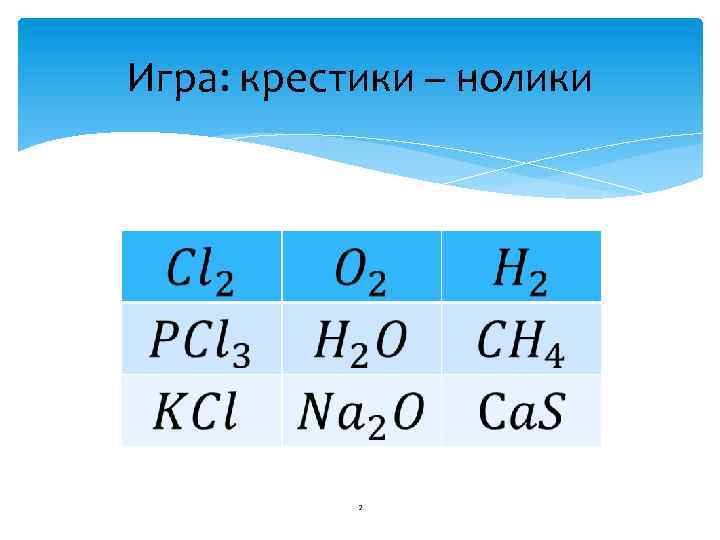 Игра: крестики – нолики

| $Cl_2$ | $O_2$ | $H_2$ |
|---|---|---|
| $PCl_3$ | $H_2O$ | $CH_4$ |
| $KCl$ | $Na_2O$ | $CaS$ |

2